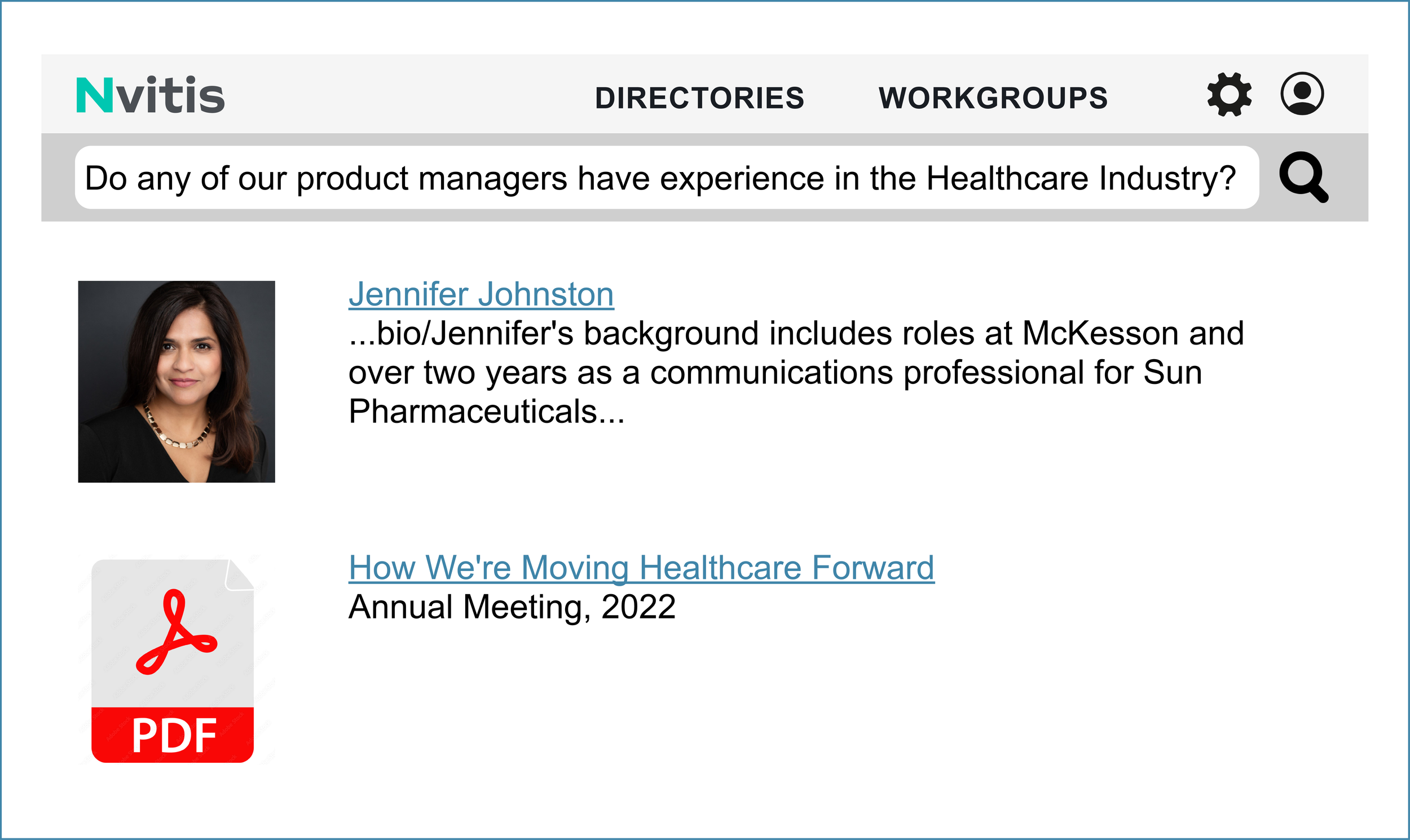 Nvitis

DIRECTORIES WORKGROUPS

Do any of our product managers have experience in the Healthcare Industry?

Jennifer Johnston
...bio/Jennifer's background includes roles at McKesson and over two years as a communications professional for Sun Pharmaceuticals...

PDF

How We're Moving Healthcare Forward
Annual Meeting, 2022